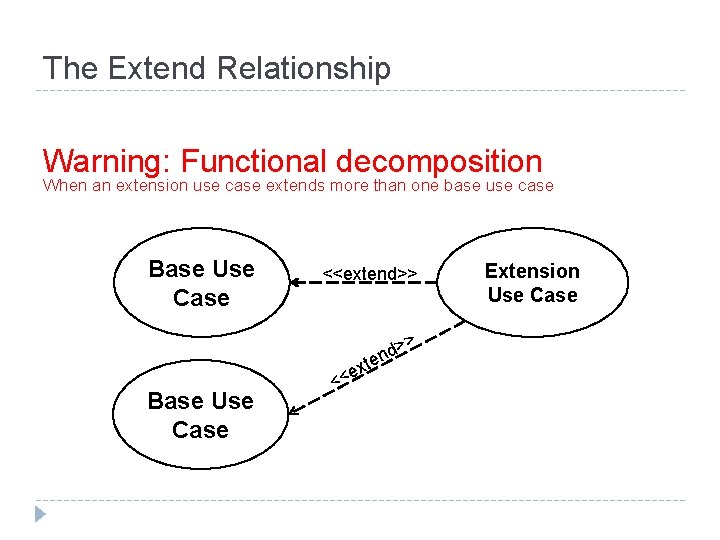 The Extend Relationship

Warning: Functional decomposition
When an extension use case extends more than one base use case

Base Use Case

<<extend>>

Extension Use Case

<<extend>>

Base Use Case